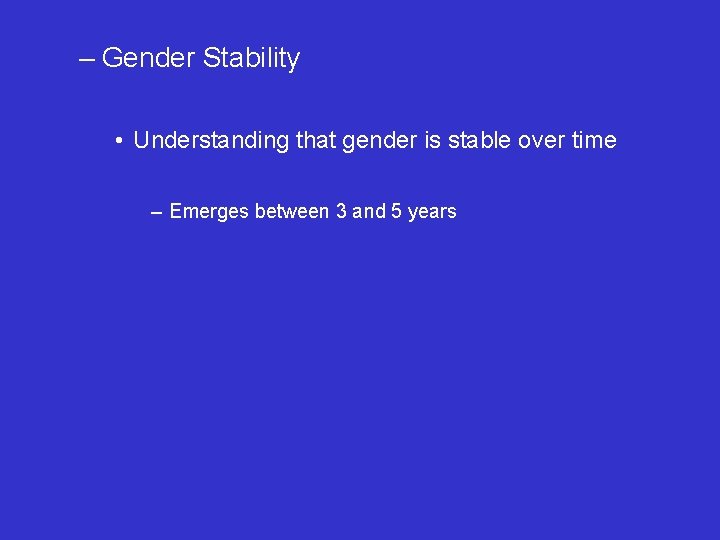 – Gender Stability

• Understanding that gender is stable over time

– Emerges between 3 and 5 years